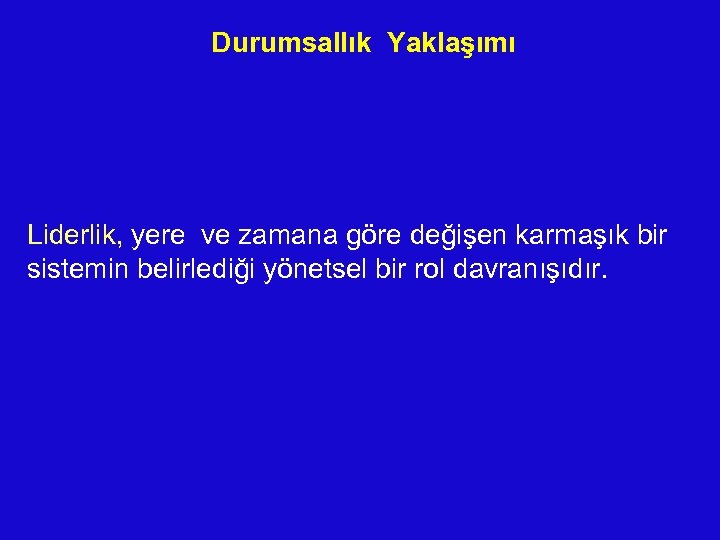 Durumsallık Yaklaşımı

Liderlik, yere ve zamana göre değişen karmaşık bir sistemin belirlediği yönetsel bir rol davranışıdır.